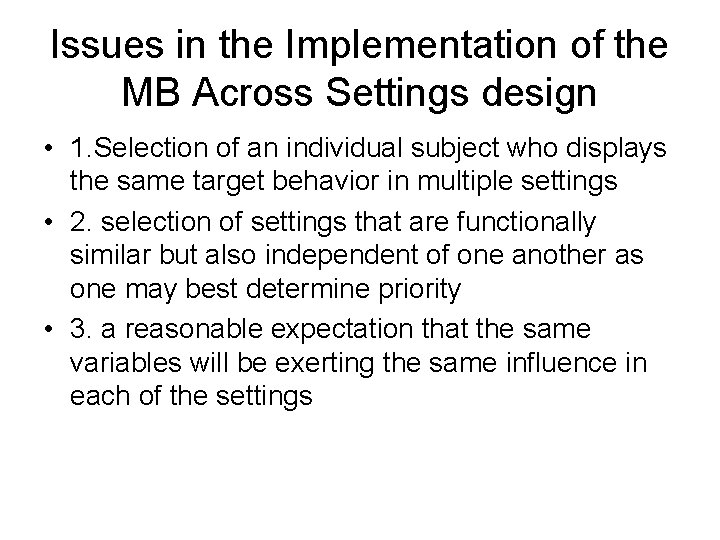 Issues in the Implementation of the MB Across Settings design

• 1.Selection of an individual subject who displays the same target behavior in multiple settings

• 2. selection of settings that are functionally similar but also independent of one another as one may best determine priority

• 3. a reasonable expectation that the same variables will be exerting the same influence in each of the settings